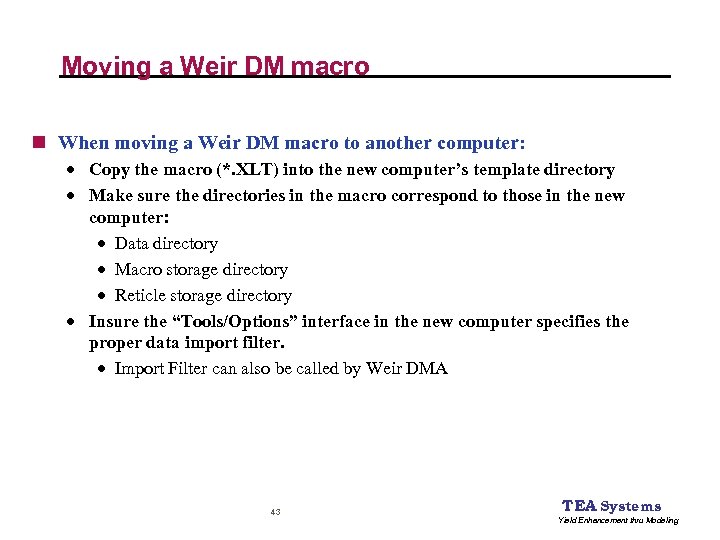 Moving a Weir DM macro

When moving a Weir DM macro to another computer:

- Copy the macro (*.XLT) into the new computer's template directory
- Make sure the directories in the macro correspond to those in the new computer:
  - Data directory
  - Macro storage directory
  - Reticle storage directory
- Insure the "Tools/Options" interface in the new computer specifies the proper data import filter.
  - Import Filter can also be called by Weir DMA

43

TEA Systems
Yield Enhancement thru Modeling